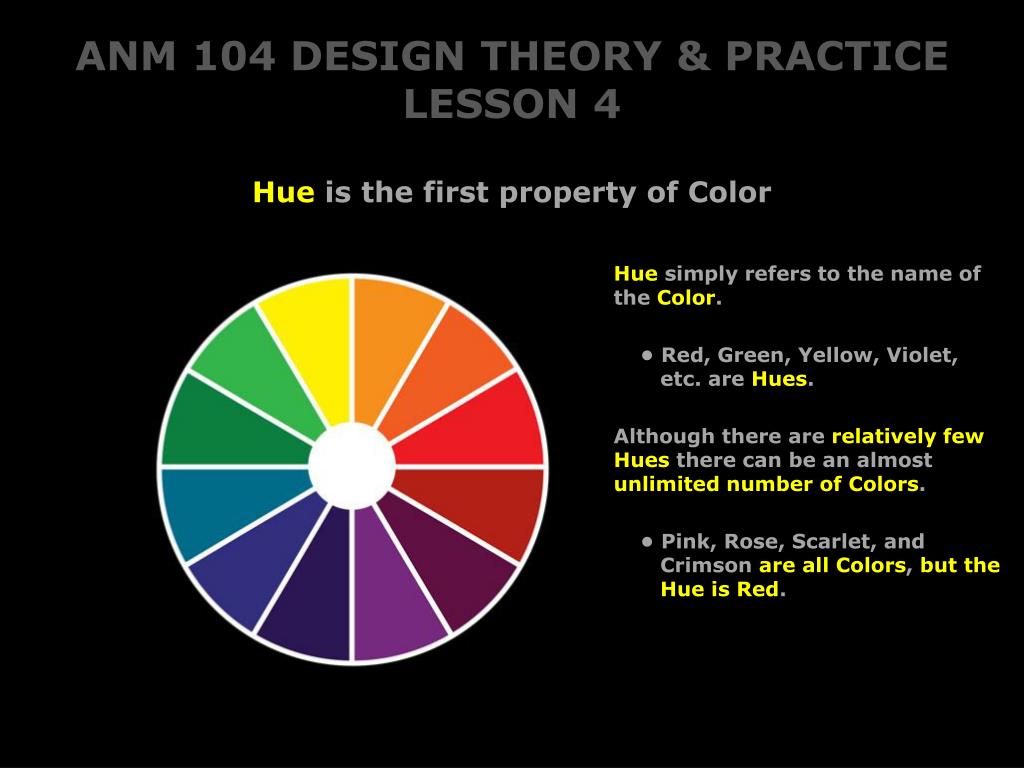 ANM 104 DESIGN THEORY & PRACTICE
LESSON 4

Hue is the first property of Color

Hue simply refers to the name of the Color.

• Red, Green, Yellow, Violet, etc. are Hues.

Although there are relatively few Hues there can be an almost unlimited number of Colors.

• Pink, Rose, Scarlet, and Crimson are all Colors, but the Hue is Red.